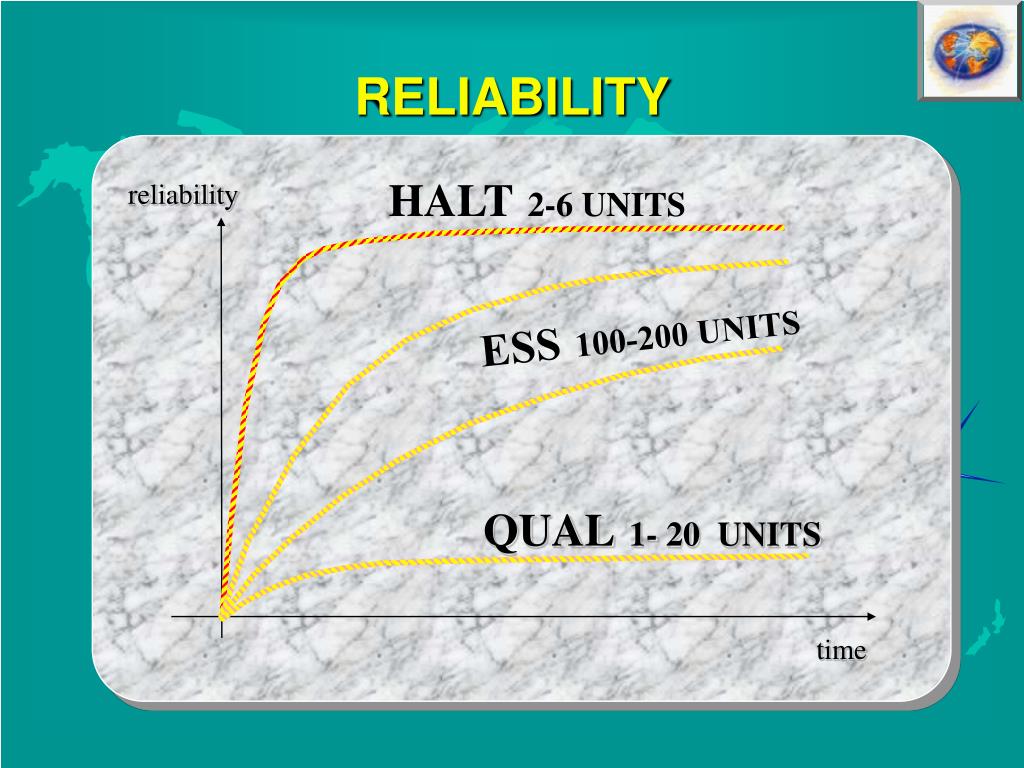 RELIABILITY

reliability

HALT 2-6 UNITS

ESS 100-200 UNITS

QUAL 1- 20 UNITS

time